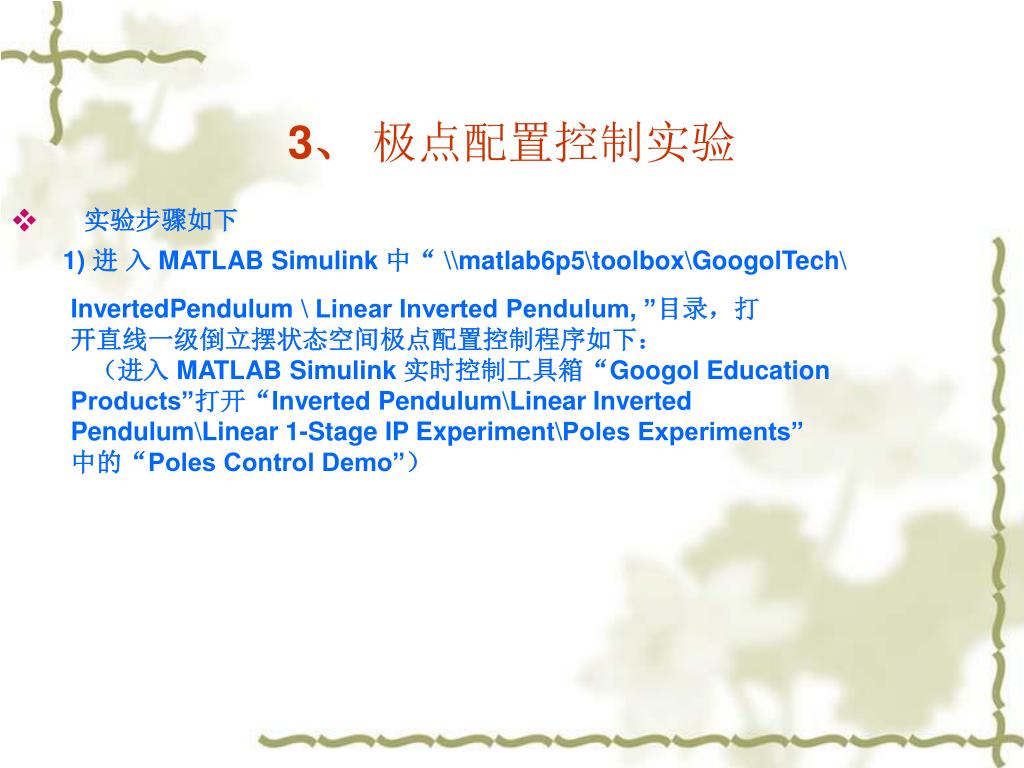 3、 极点配置控制实验

❖ 实验步骤如下

1) 进 入 MATLAB Simulink 中“ \\matlab6p5\toolbox\GoogolTech\

InvertedPendulum \ Linear Inverted Pendulum, ”目录，打开直线一级倒立摆状态空间极点配置控制程序如下：

（进入 MATLAB Simulink 实时控制工具箱“Googol Education Products”打开“Inverted Pendulum\Linear Inverted Pendulum\Linear 1-Stage IP Experiment\Poles Experiments”中的“Poles Control Demo”）